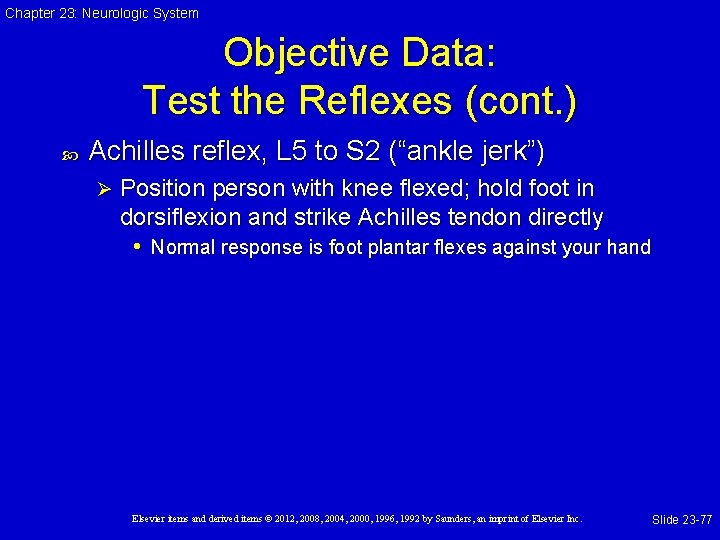 Chapter 23: Neurologic System

Objective Data:
Test the Reflexes (cont.)

Achilles reflex, L5 to S2 (“ankle jerk”)

Position person with knee flexed; hold foot in dorsiflexion and strike Achilles tendon directly

Normal response is foot plantar flexes against your hand

Elsevier items and derived items © 2012, 2008, 2004, 2000, 1996, 1992 by Saunders, an imprint of Elsevier Inc.

Slide 23-77